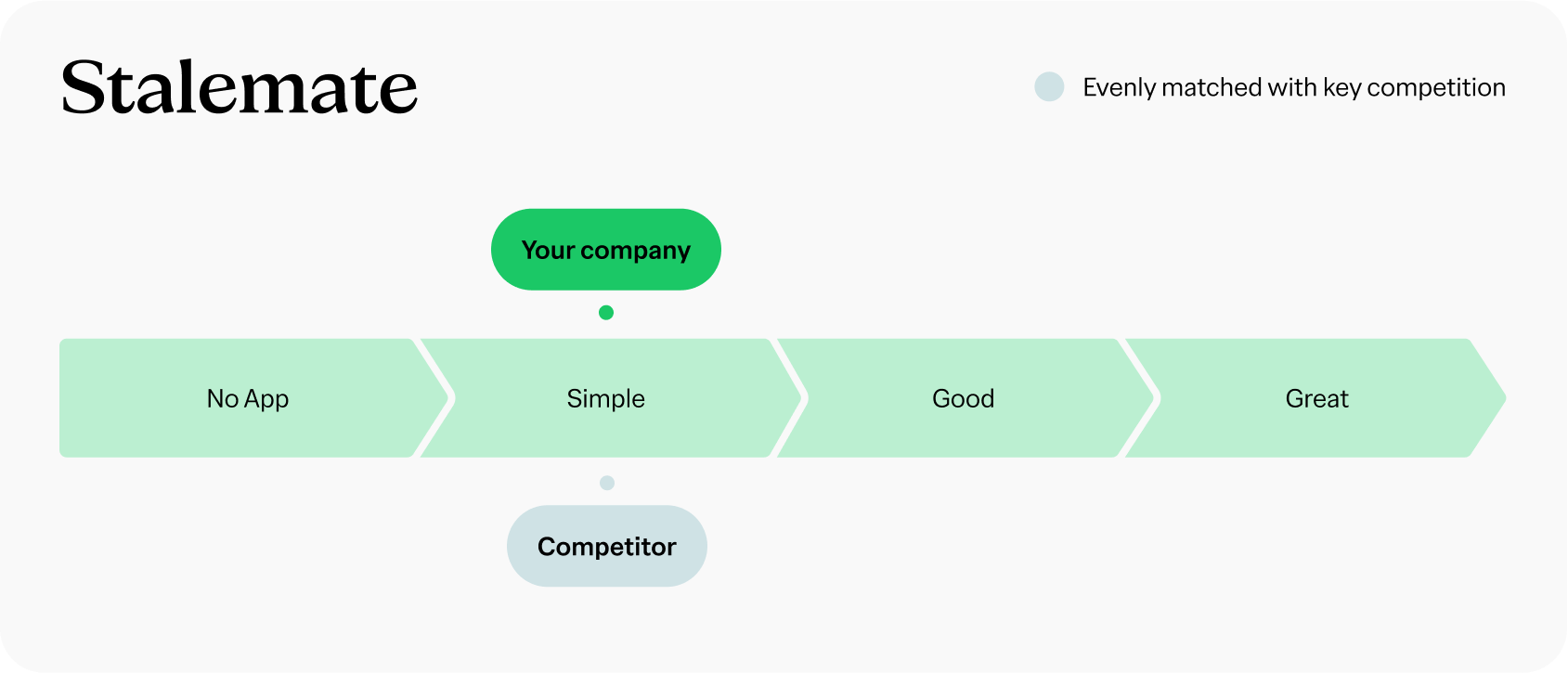 Stalemate

Evenly matched with key competition

Your company

No App

Simple

Good

Great

Competitor